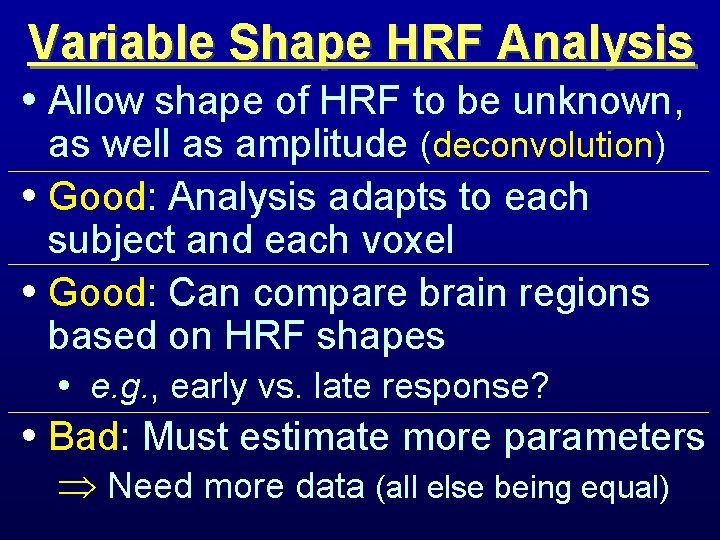 Variable Shape HRF Analysis

• Allow shape of HRF to be unknown, as well as amplitude (deconvolution)

• Good: Analysis adapts to each subject and each voxel

• Good: Can compare brain regions based on HRF shapes

• e.g., early vs. late response?

• Bad: Must estimate more parameters

$\Rightarrow$ Need more data (all else being equal)